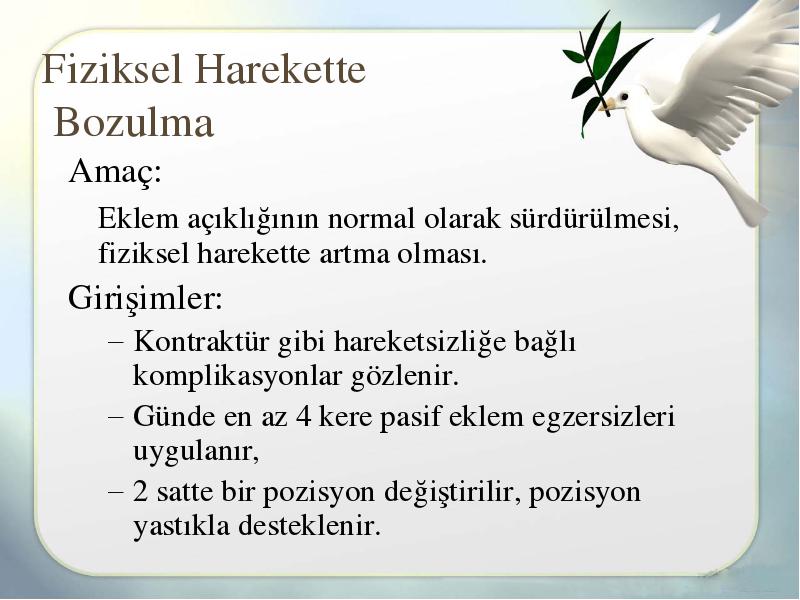 Fiziksel Harekette Bozulma

Amaç:

Eklem açıklığının normal olarak sürdürülmesi, fiziksel harekette artma olması.

Girişimler:

– Kontraktür gibi hareketsizliğe bağlı komplikasyonlar gözlenir.

– Günde en az 4 kere pasif eklem egzersizleri uygulanır,

– 2 satte bir pozisyon değiştirilir, pozisyon yastıkla desteklenir.